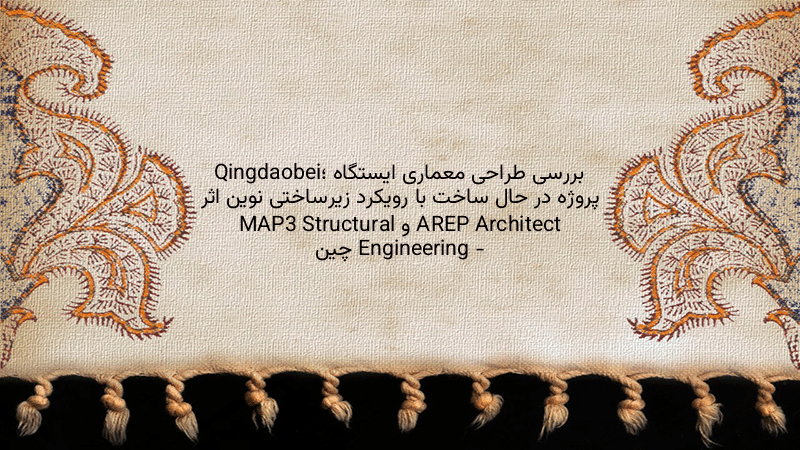 بررسی طراحی معماری ایستگاه Qingdaobei؛ پروژه در حال ساخت با رویکرد زیرساختی نوین اثر AREP Architect و MAP3 Structural Engineering - چین